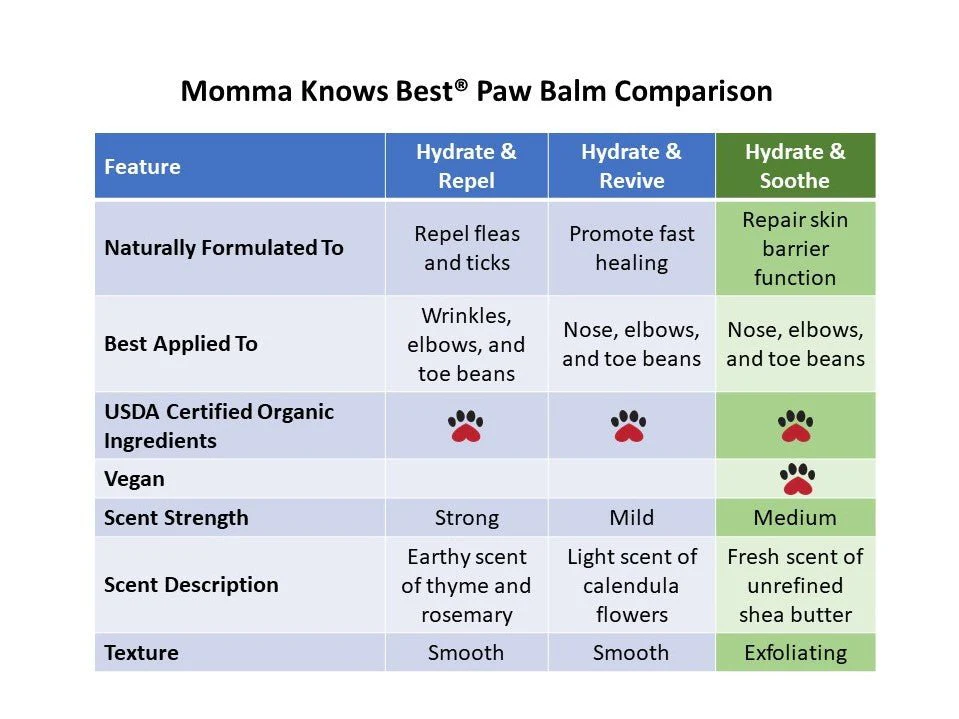 Momma Knows Best® Paw Balm Comparison

| Feature | Hydrate & Repel | Hydrate & Revive | Hydrate & Soothe |
|---|---|---|---|
| Naturally Formulated To | Repel fleas and ticks | Promote fast healing | Repair skin barrier function |
| Best Applied To | Wrinkles, elbows, and toe beans | Nose, elbows, and toe beans | Nose, elbows, and toe beans |
| USDA Certified Organic Ingredients | | | |
| Vegan | | | |
| Scent Strength | Strong | Mild | Medium |
| Scent Description | Earthy scent of thyme and rosemary | Light scent of calendula flowers | Fresh scent of unrefined shea butter |
| Texture | Smooth | Smooth | Exfoliating |